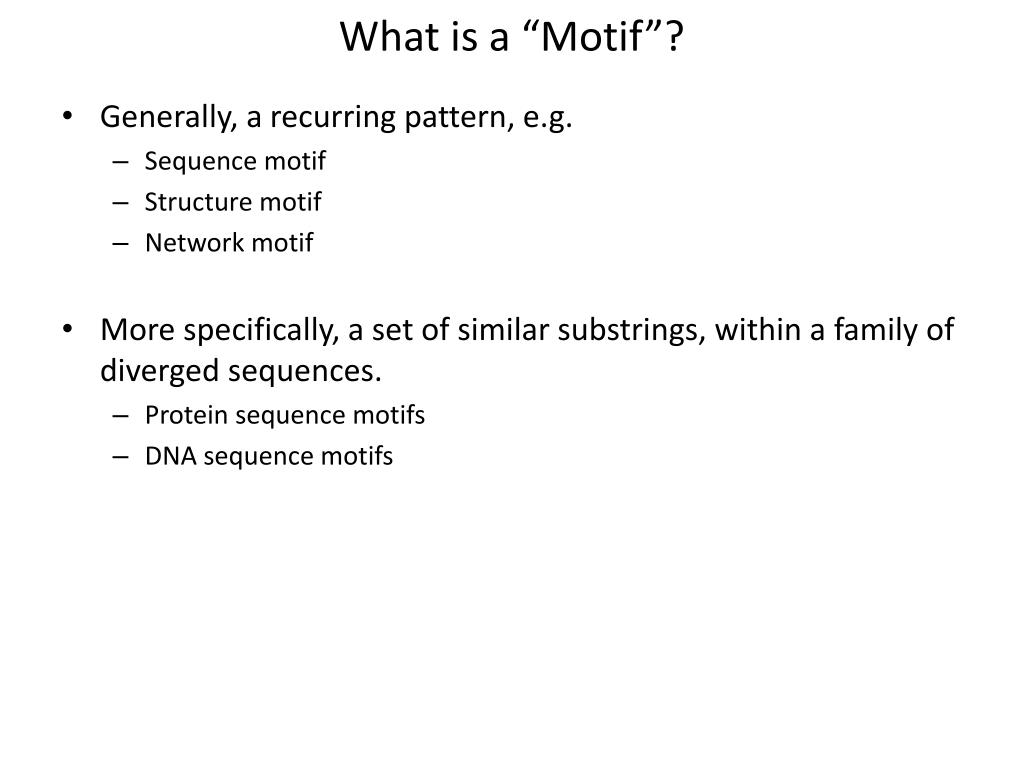 What is a “Motif”?

• Generally, a recurring pattern, e.g.
– Sequence motif
– Structure motif
– Network motif

• More specifically, a set of similar substrings, within a family of diverged sequences.
– Protein sequence motifs
– DNA sequence motifs